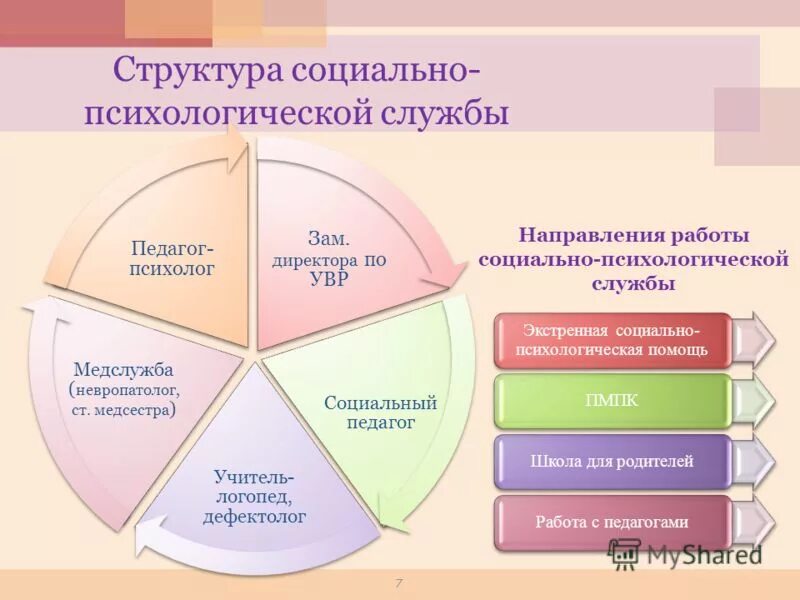 Структура социально-психологической службы

Педагог-психолог

Зам. директора по УВР

Социальный педагог

Учитель-логопед, дефектолог

Медслужба (невропатолог, ст. медсестра)

Направления работы социально-психологической службы

Экстренная социально-психологическая помощь

ПМПК

Школа для родителей

Работа с педагогами

MyShared

7